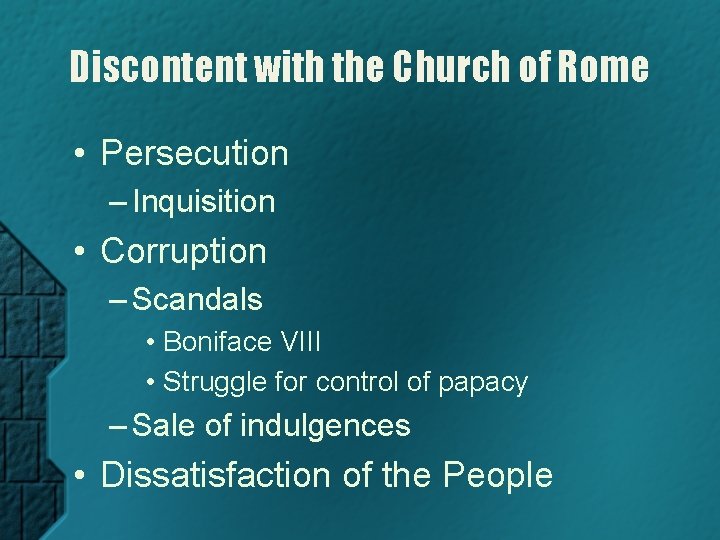 Discontent with the Church of Rome

• Persecution
– Inquisition
• Corruption
– Scandals
• Boniface VIII
• Struggle for control of papacy
– Sale of indulgences
• Dissatisfaction of the People